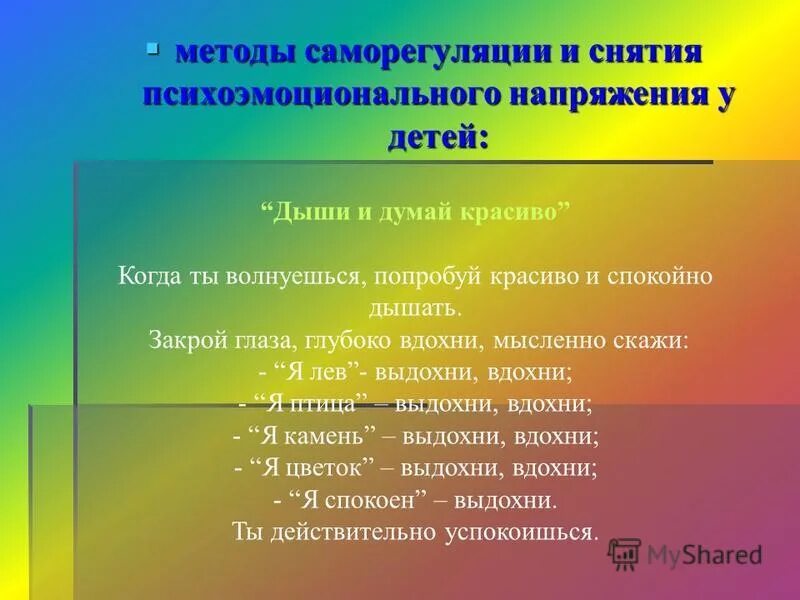 методы саморегуляции и снятия психоэмоционального напряжения у детей:

“Дыши и думай красиво”

Когда ты волнуешься, попробуй красиво и спокойно дышать.
Закрой глаза, глубоко вдохни, мысленно скажи:
- “Я лев”- выдохни, вдохни;
- “Я птица” – выдохни, вдохни;
- “Я камень” – выдохни, вдохни;
- “Я цветок” – выдохни, вдохни;
- “Я спокоен” – выдохни.
Ты действительно успокоишься.

MyShared